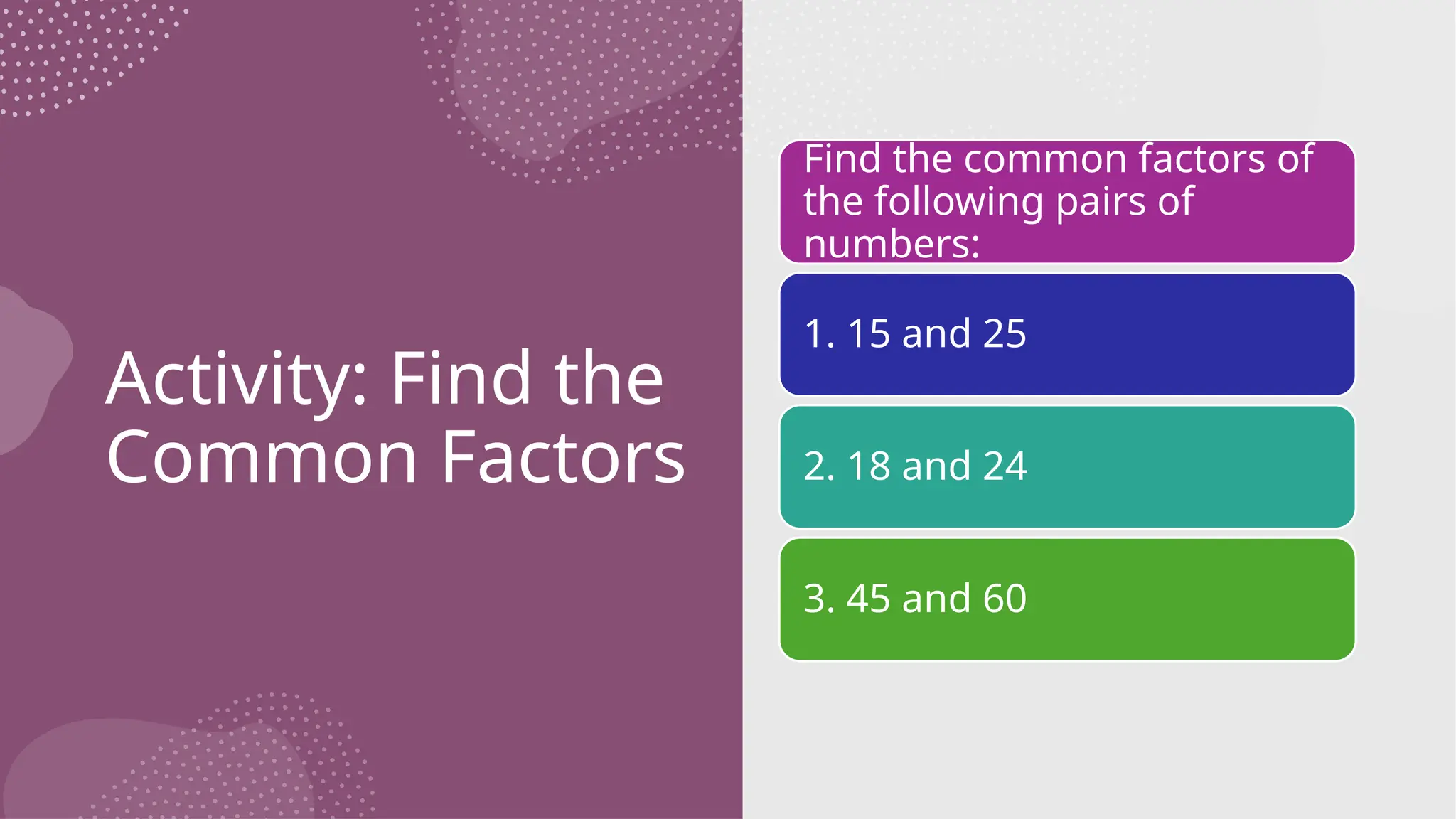 Activity: Find the Common Factors

Find the common factors of the following pairs of numbers:

1. 15 and 25

2. 18 and 24

3. 45 and 60